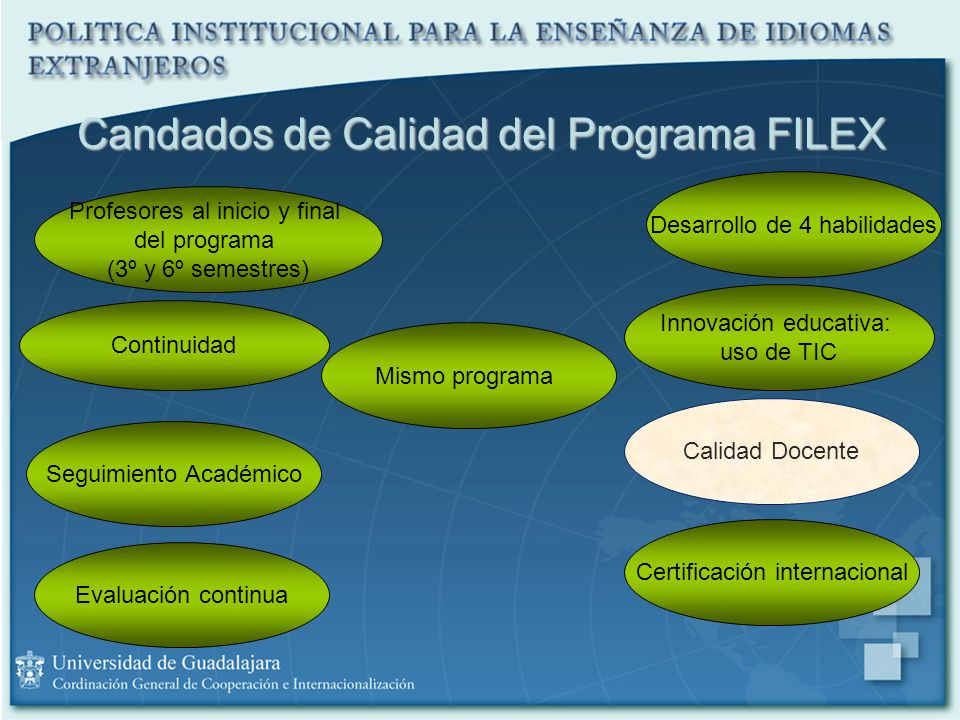 POLITICA INSTITUCIONAL PARA LA ENSEÑANZA DE IDIOMAS EXTRANJEROS

Candados de Calidad del Programa FILEX

Profesores al inicio y final del programa (3º y 6º semestres)

Continuidad

Seguimiento Académico

Evaluación continua

Mismo programa

Desarrollo de 4 habilidades

Innovación educativa: uso de TIC

Calidad Docente

Certificación internacional

Universidad de Guadalajara
Cordinación General de Cooperación e Internacionalización